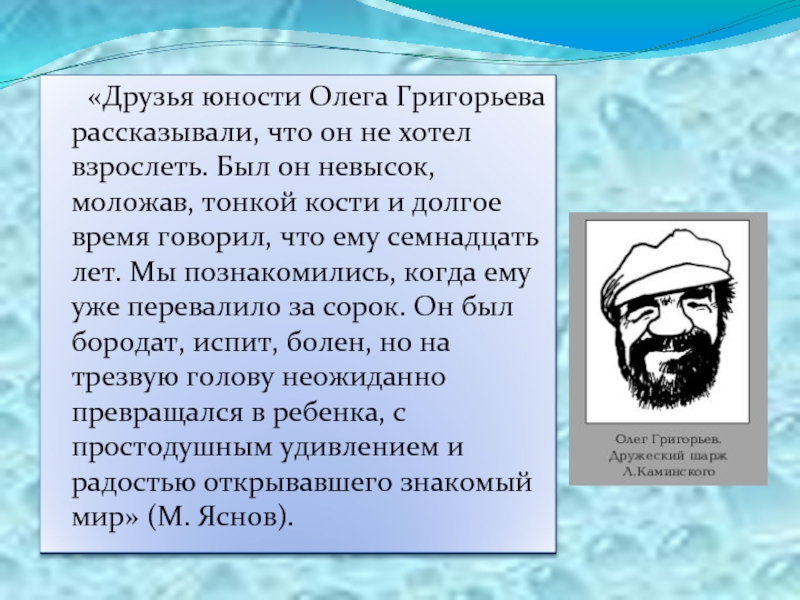 «Друзья юности Олега Григорьева рассказывали, что он не хотел взрослеть. Был он невысок, моложав, тонкой кости и долгое время говорил, что ему семнадцать лет. Мы познакомились, когда ему уже перевалило за сорок. Он был бородат, испит, болен, но на трезвую голову неожиданно превращался в ребенка, с простодушным удивлением и радостью открывавшего знакомый мир» (М. Яснов).

Олег Григорьев.
Дружеский шарж
А.Каминского